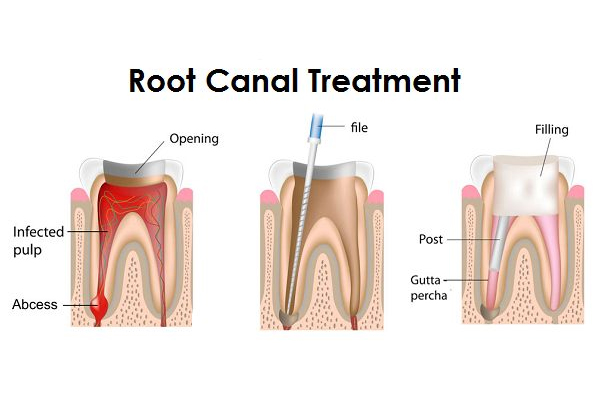 Root Canal Treatment

Opening

Infected pulp

Abcess

file

Filling

Post

Gutta percha